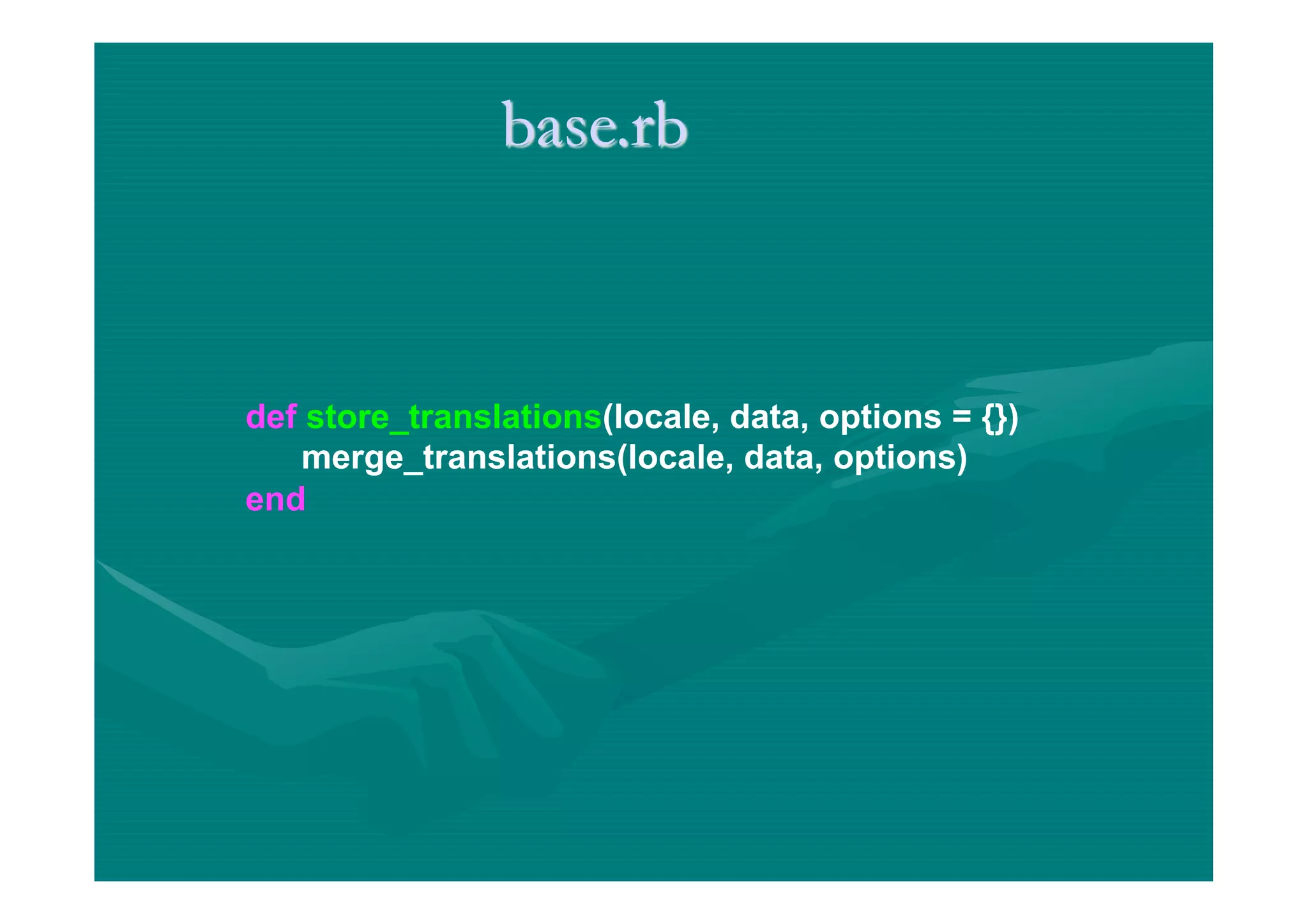 base.rb

def store_translations(locale, data, options = {})
    merge_translations(locale, data, options)
end